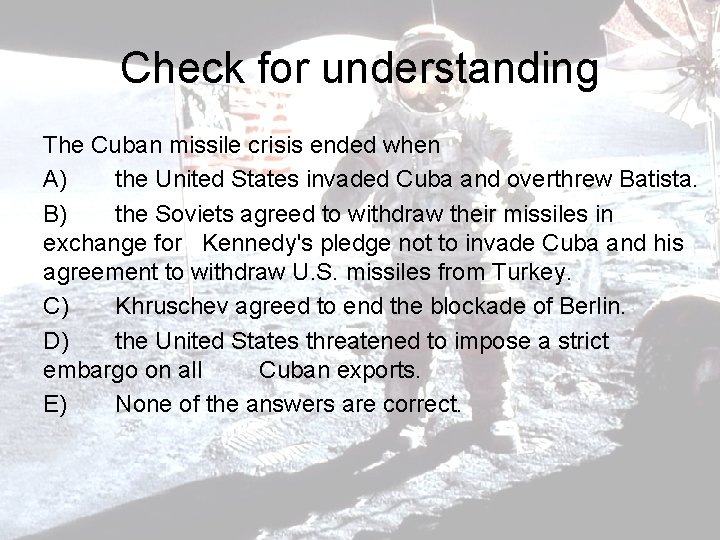 Check for understanding

The Cuban missile crisis ended when

A) the United States invaded Cuba and overthrew Batista.

B) the Soviets agreed to withdraw their missiles in exchange for Kennedy's pledge not to invade Cuba and his agreement to withdraw U.S. missiles from Turkey.

C) Khruschev agreed to end the blockade of Berlin.

D) the United States threatened to impose a strict embargo on all Cuban exports.

E) None of the answers are correct.